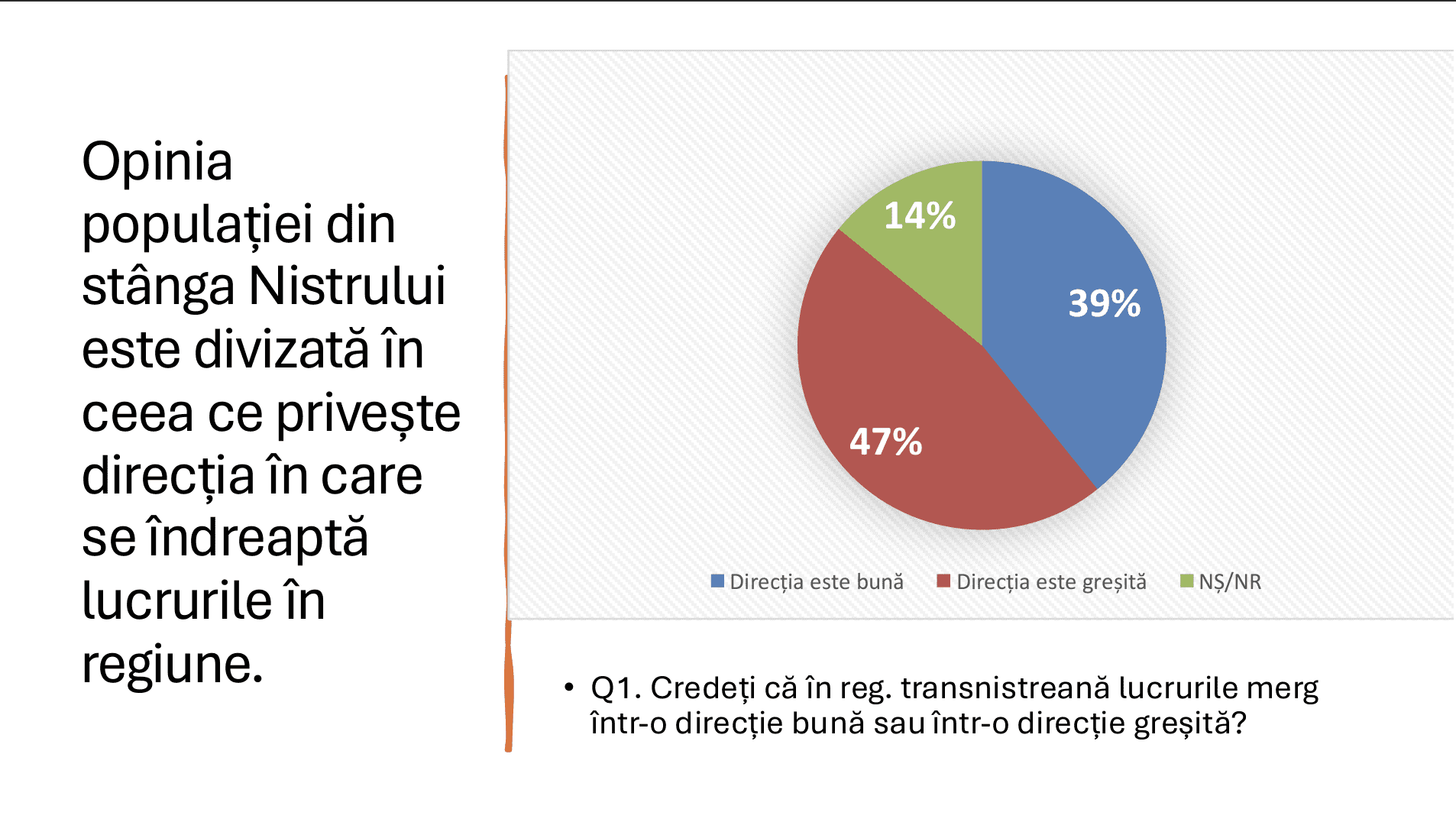 Opinia populației din stânga Nistrului este divizată în ceea ce privește direcția în care se îndreaptă lucrurile în regiune.

14%

39%

47%

Direcția este bună
Direcția este greșită
NȘ/NR

• Q1. Credeți că în reg. transnistreană lucrurile merg într-o direcție bună sau într-o direcție greșită?